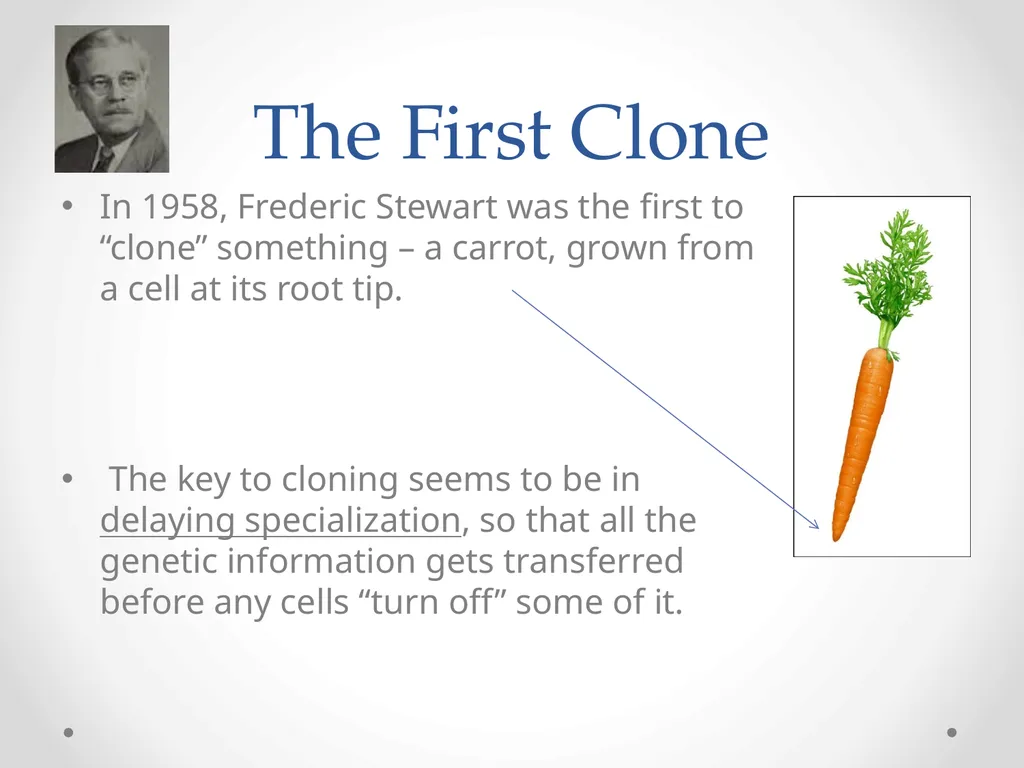 The First Clone

• In 1958, Frederic Stewart was the first to “clone” something – a carrot, grown from a cell at its root tip.

• The key to cloning seems to be in delaying specialization, so that all the genetic information gets transferred before any cells “turn off” some of it.